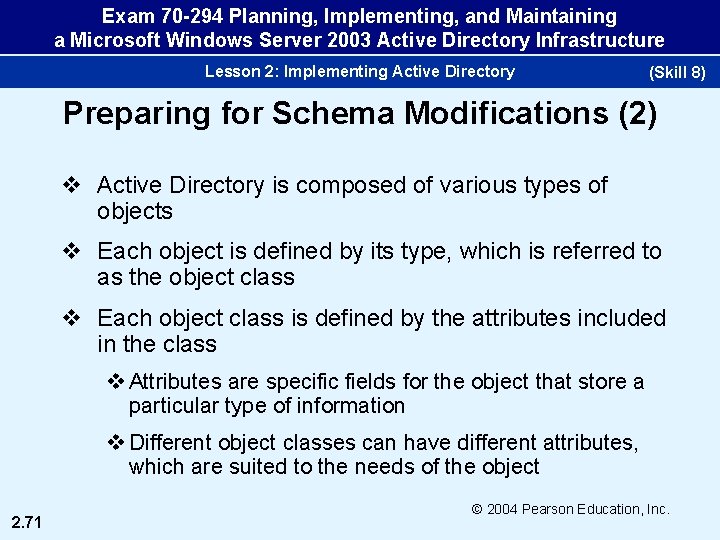 Exam 70-294 Planning, Implementing, and Maintaining a Microsoft Windows Server 2003 Active Directory Infrastructure

Lesson 2: Implementing Active Directory

(Skill 8)

Preparing for Schema Modifications (2)

❖ Active Directory is composed of various types of objects

❖ Each object is defined by its type, which is referred to as the object class

❖ Each object class is defined by the attributes included in the class

❖ Attributes are specific fields for the object that store a particular type of information

❖ Different object classes can have different attributes, which are suited to the needs of the object

© 2004 Pearson Education, Inc.

2.71